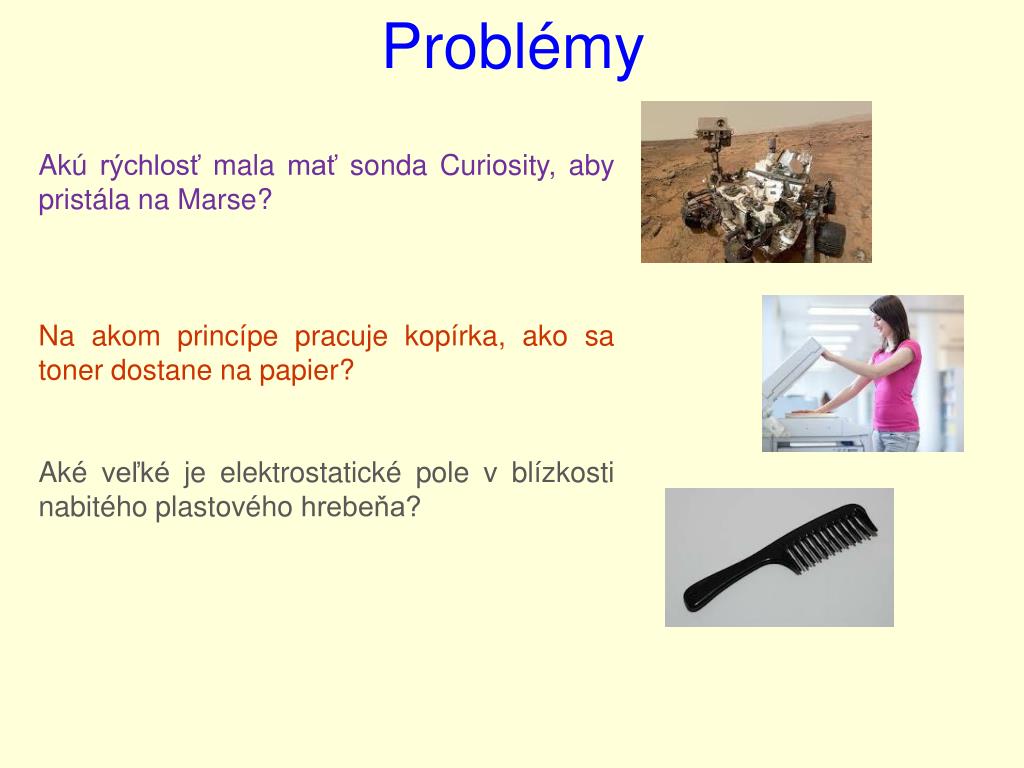 Problémy

Akú rýchlosť mala mať sonda Curiosity, aby pristála na Marse?

Na akom princípe pracuje kopírka, ako sa toner dostane na papier?

Aké veľké je elektrostatické pole v blízkosti nabitého plastového hrebeňa?